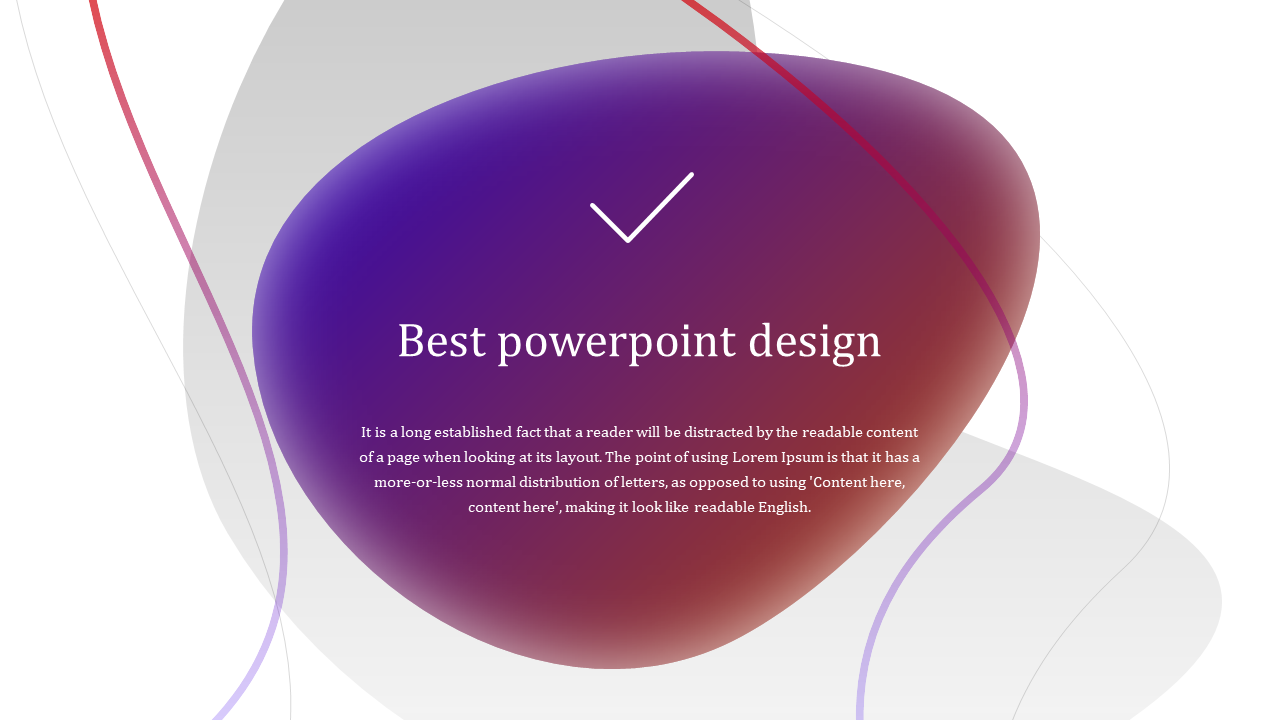 Best powerpoint design

It is a long established fact that a reader will be distracted by the readable content of a page when looking at its layout. The point of using Lorem Ipsum is that it has a more-or-less normal distribution of letters, as opposed to using 'Content here, content here', making it look like readable English.